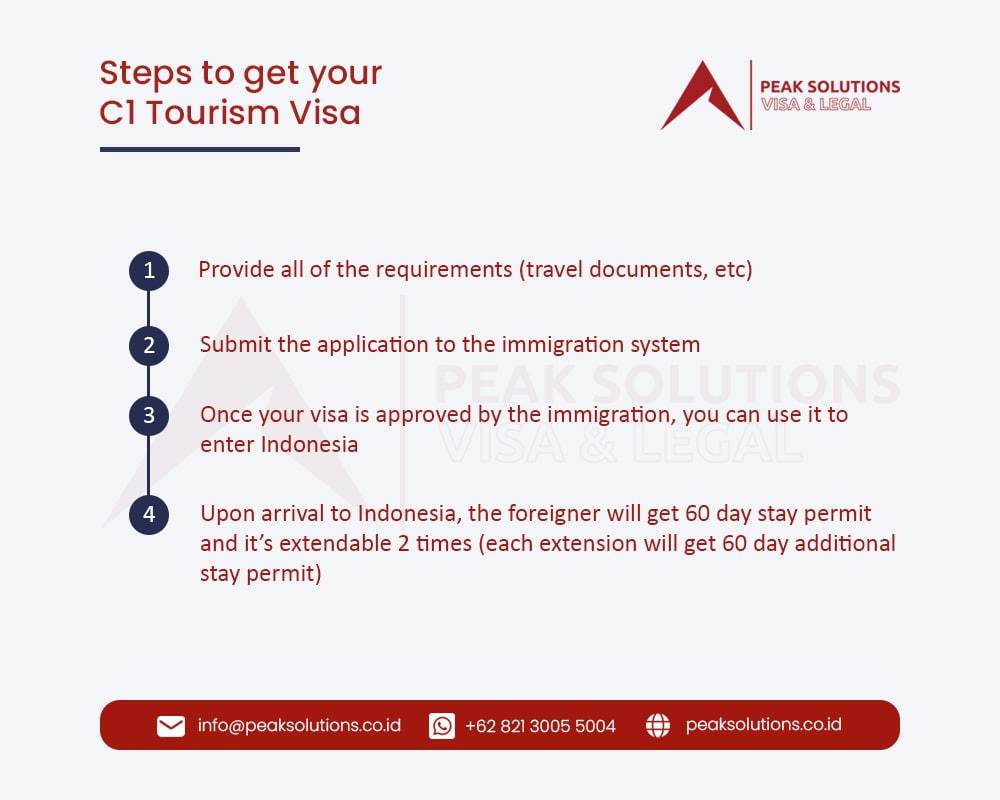 Steps to get your C1 Tourism Visa

PEAK SOLUTIONS
VISA & LEGAL

1 Provide all of the requirements (travel documents, etc)

2 Submit the application to the immigration system

3 Once your visa is approved by the immigration, you can use it to enter Indonesia

4 Upon arrival to Indonesia, the foreigner will get 60 day stay permit and it's extendable 2 times (each extension will get 60 day additional stay permit)

PEAK SOLUTIONS
VISA & LEGAL

info@peaksolutions.co.id +62 821 3005 5004 peaksolutions.co.id